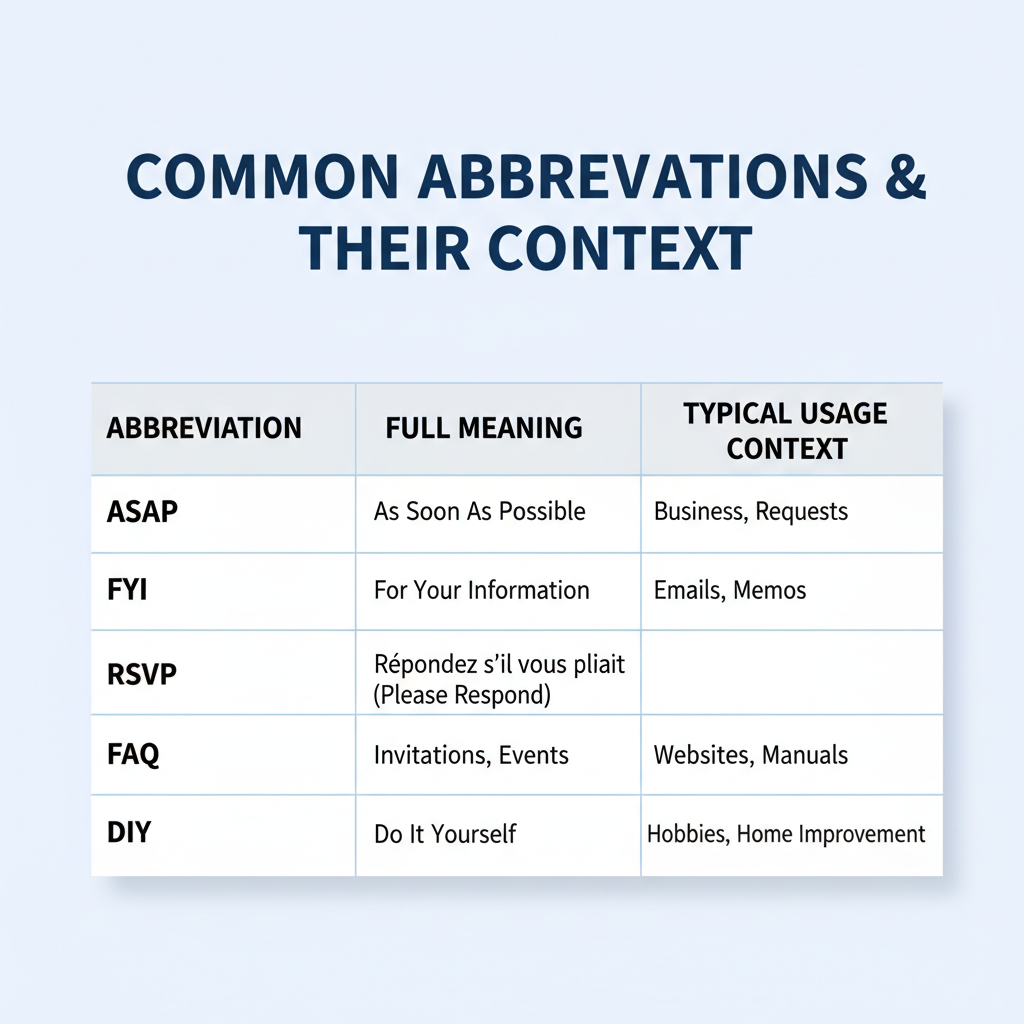 COMMON ABBREVATIONS & THEIR CONTEXT

| ABBREVIATION | FULL MEANING | TYPICAL USAGE CONTEXT |
|---|---|---|
| ASAP | As Soon As Possible | Business, Requests |
| FYI | For Your Information | Emails, Memos |
| RSVP | Répondez s'il vous pliait (Please Respond) | |
| FAQ | Invitations, Events | Websites, Manuals |
| DIY | Do It Yourself | Hobbies, Home Improvement |